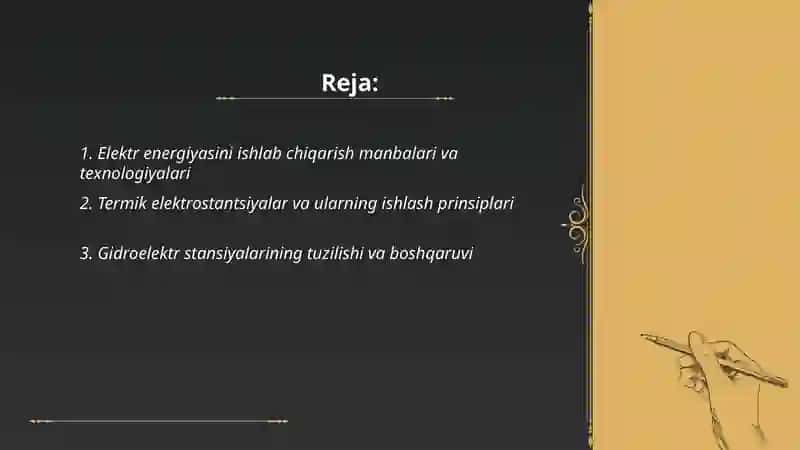 Reja:

1. Elektr energiyasini ishlab chiqarish manbalari va texnologiyalari

2. Termik elektrostantsiyalar va ularning ishlash prinsiplari

3. Gidroelektr stansiyalarining tuzilishi va boshqaruvi